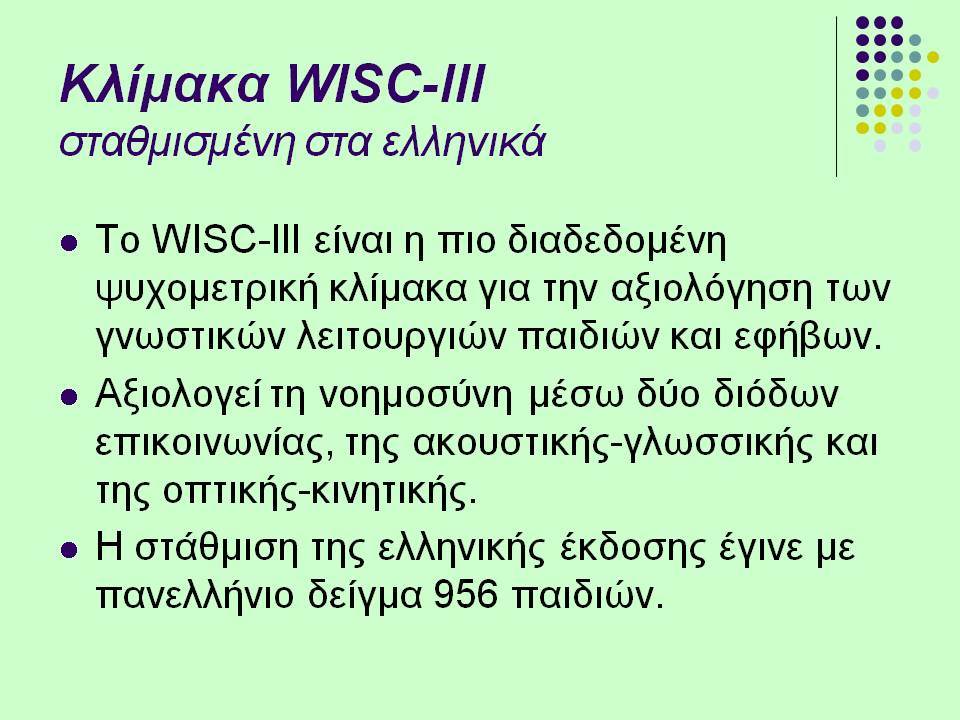 Κλίμακα WISC-III
σταθμισμένη στα ελληνικά

- Το WISC-III είναι η πιο διαδεδομένη ψυχομετρική κλίμακα για την αξιολόγηση των γνωστικών λειτουργιών παιδιών και εφήβων.
- Αξιολογεί τη νοημοσύνη μέσω δύο διόδων επικοινωνίας, της ακουστικής-γλωσσικής και της οπτικής-κινητικής.
- Η στάθμιση της ελληνικής έκδοσης έγινε με πανελλήνιο δείγμα 956 παιδιών.